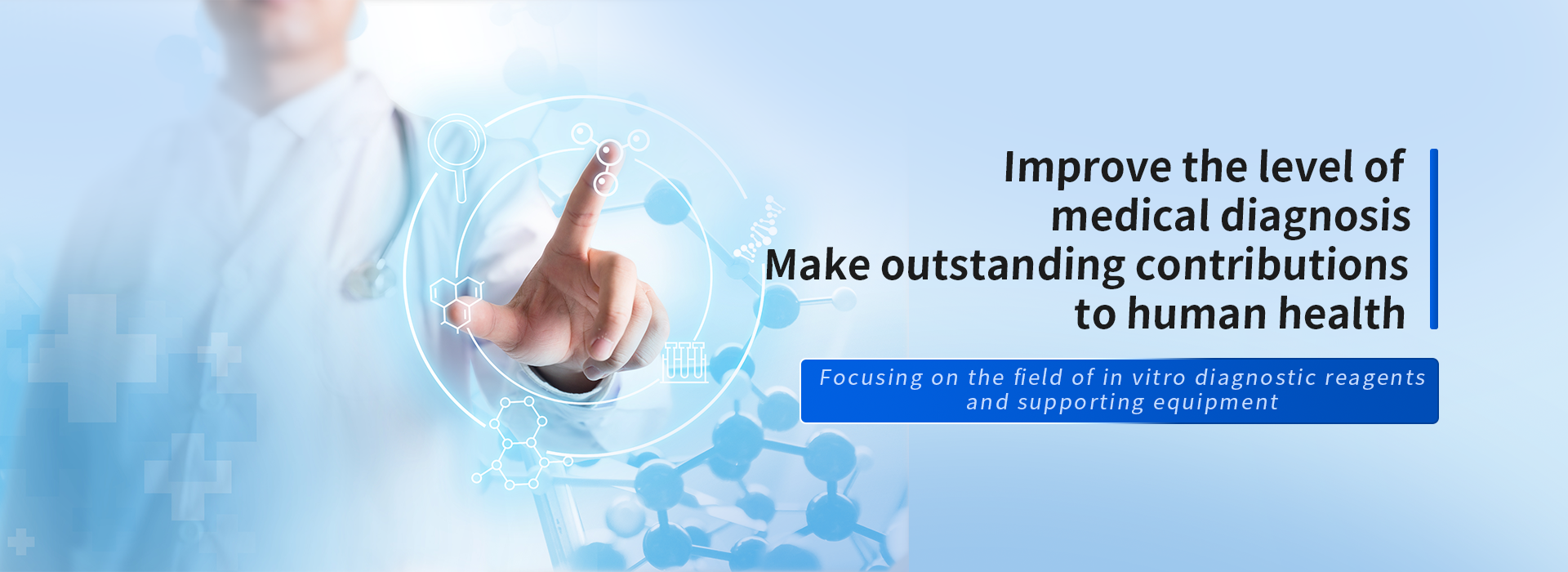 Improve the level of medical diagnosis
Make outstanding contributions to human health

Focusing on the field of in vitro diagnostic reagents and supporting equipment